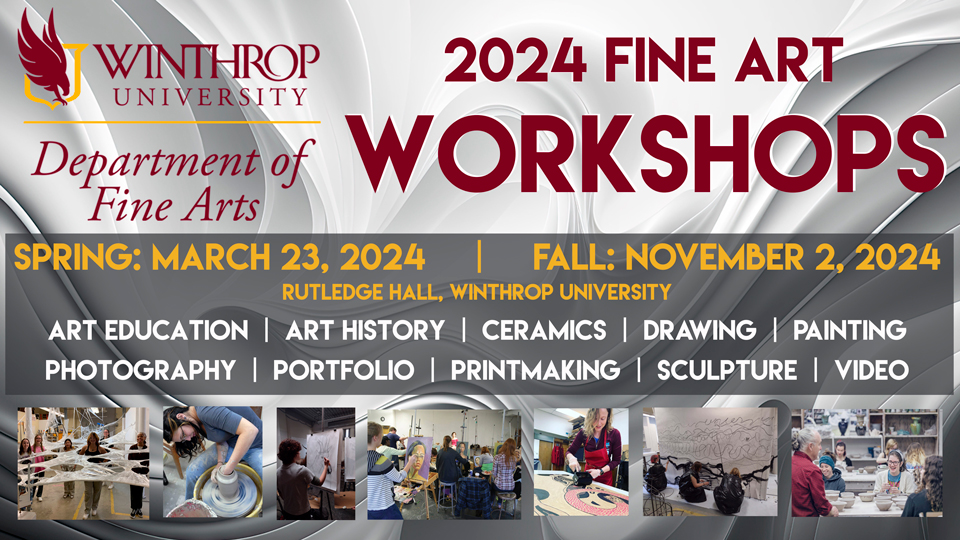 WINTHROP UNIVERSITY

Department of Fine Arts

2024 FINE ART WORKSHOPS

SPRING: MARCH 23, 2024 | FALL: NOVEMBER 2, 2024

RUTLEDGE HALL, WINTHROP UNIVERSITY

ART EDUCATION | ART HISTORY | CERAMICS | DRAWING | PAINTING
PHOTOGRAPHY | PORTFOLIO | PRINTMAKING | SCULPTURE | VIDEO